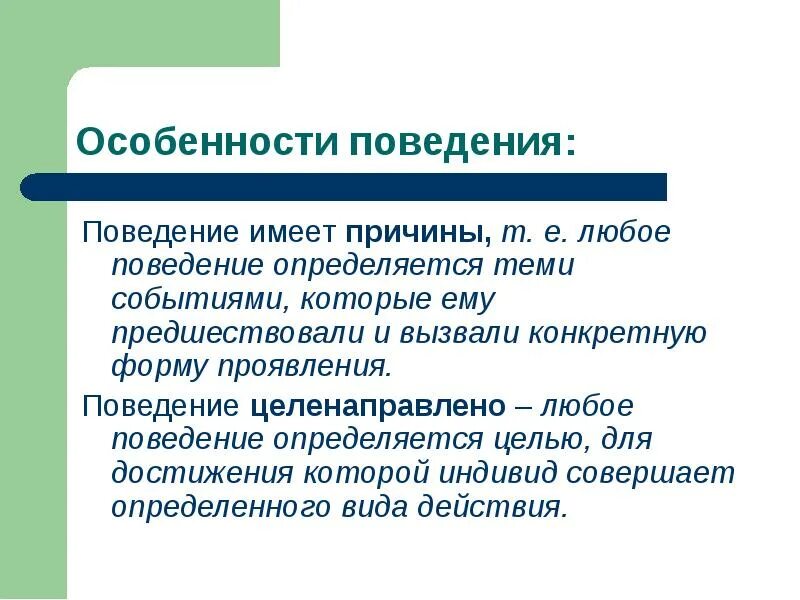 Особенности поведения:

Поведение имеет причины, т. е. любое поведение определяется теми событиями, которые ему предшествовали и вызвали конкретную форму проявления.

Поведение целенаправлено – любое поведение определяется целью, для достижения которой индивид совершает определенного вида действия.